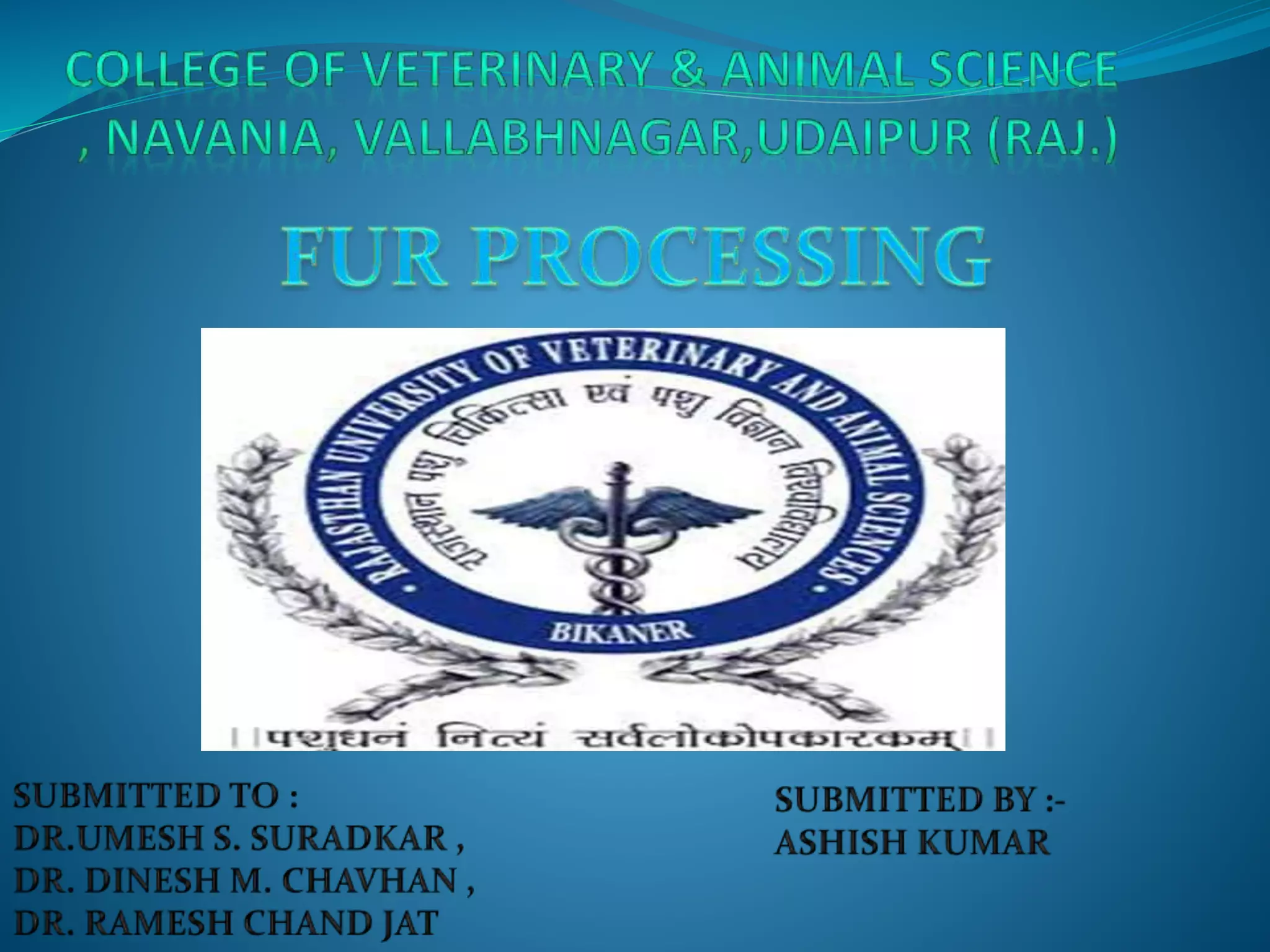 COLLEGE OF VETERINARY & ANIMAL SCIENCE , NAVANIA, VALLABHNAGAR,UDAIPUR (RAJ.)

FUR PROCESSING

RAJASTHAN UNIVERSITY OF VETERINARY AND ANIMAL SCIENCES

राजस्थान पशु चिकित्सा एवं पशु विज्ञान विश्वविद्यालय

BIKANER

||पशुधनं नित्यं सर्वलोकोपकारकम्||

SUBMITTED TO :
DR.UMESH S. SURADKAR ,
DR. DINESH M. CHAVHAN ,
DR. RAMESH CHAND JAT

SUBMITTED BY :-
ASHISH KUMAR